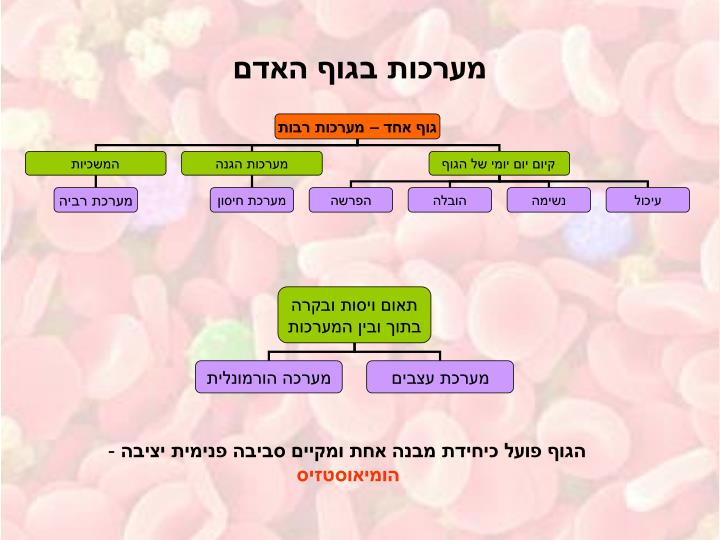 מערכות בגוף האדם

גוף אחד – מערכות רבות

קיום יום יומי של הגוף

מערכות הגנה

המשכיות

עיכול

נשימה

הובלה

הפרשה

מערכת חיסון

מערכת רביה

תאום ויסות ובקרה בתוך ובין המערכות

מערכת עצבים

מערכה הורמונלית

הגוף פועל כיחידת מבנה אחת ומקיים סביבה פנימית יציבה - הומיאוסטזיס